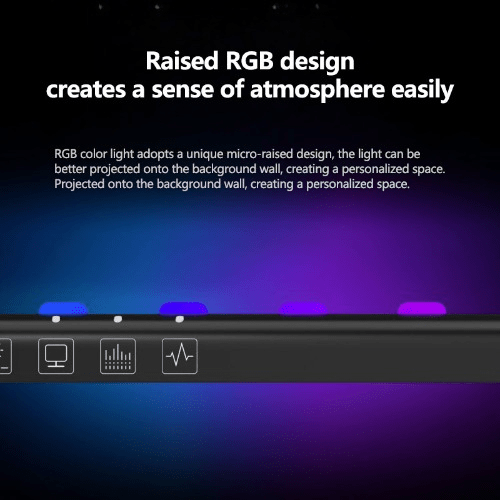 Raised RGB design
creates a sense of atmosphere easily

RGB color light adopts a unique micro-raised design, the light can be better projected onto the background wall, creating a personalized space. Projected onto the background wall, creating a personalized space.